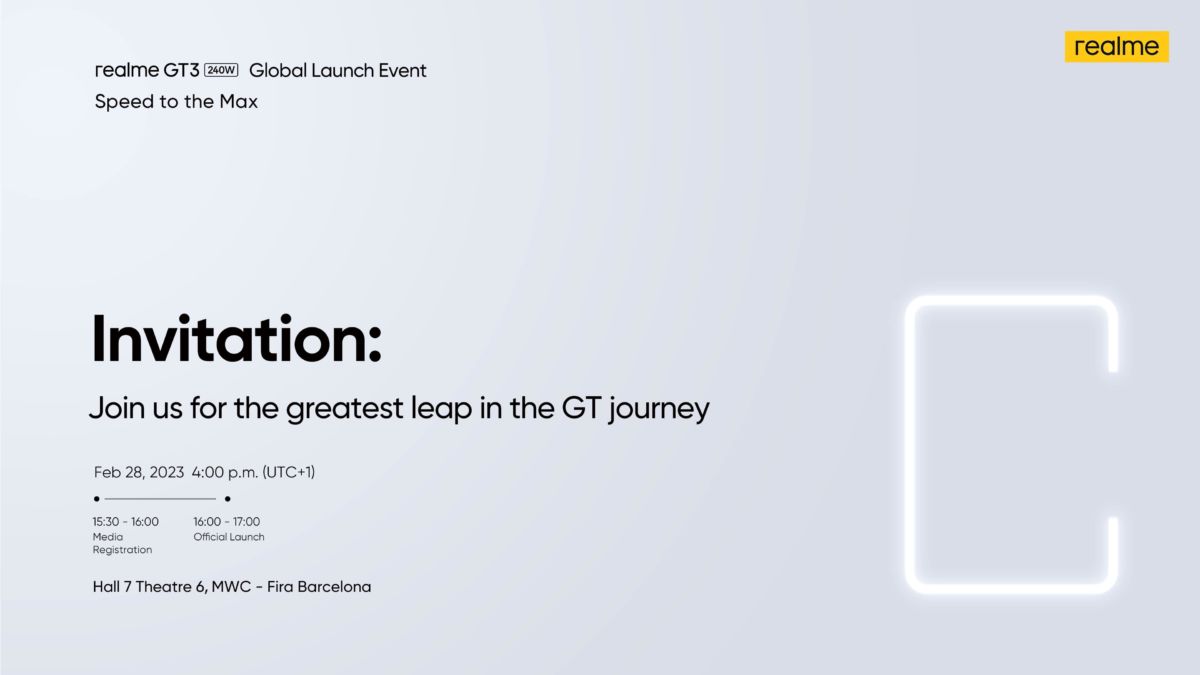 realme GT3 240W Global Launch Event
Speed to the Max

realme

Invitation:

Join us for the greatest leap in the GT journey

Feb 28, 2023 4:00 p.m. (UTC+1)

15:30 - 16:00
Media Registration

16:00 - 17:00
Official Launch

Hall 7 Theatre 6, MWC - Fira Barcelona